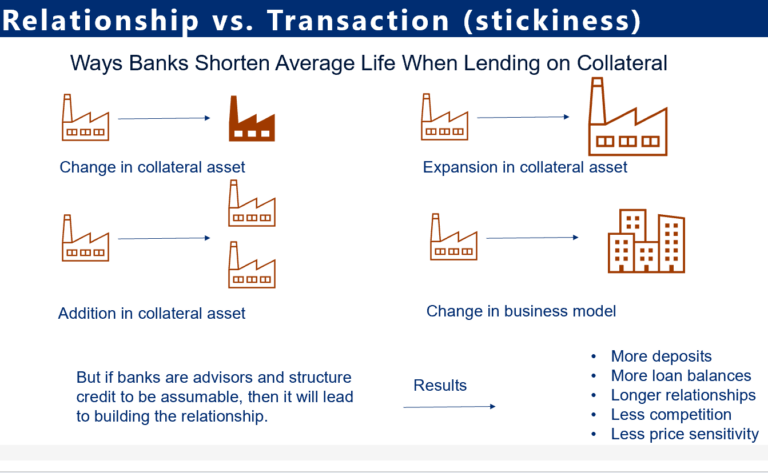 Relationship vs. Transaction (stickiness)

Ways Banks Shorten Average Life When Lending on Collateral

Change in collateral asset

Expansion in collateral asset

Addition in collateral asset

Change in business model

But if banks are advisors and structure credit to be assumable, then it will lead to building the relationship.

Results

- More deposits
- More loan balances
- Longer relationships
- Less competition
- Less price sensitivity